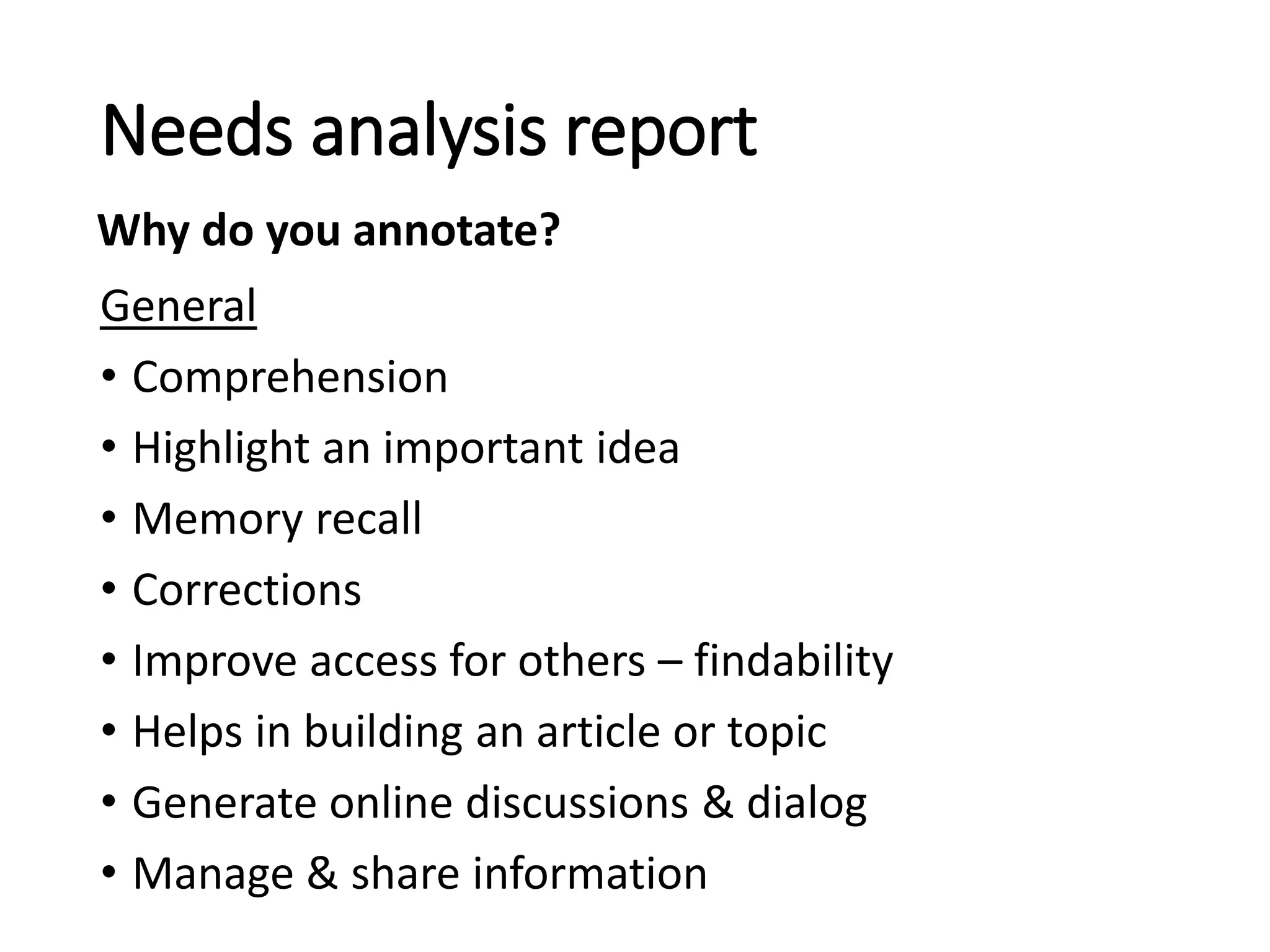 Needs analysis report

Why do you annotate?

General

• Comprehension
• Highlight an important idea
• Memory recall
• Corrections
• Improve access for others – findability
• Helps in building an article or topic
• Generate online discussions & dialog
• Manage & share information